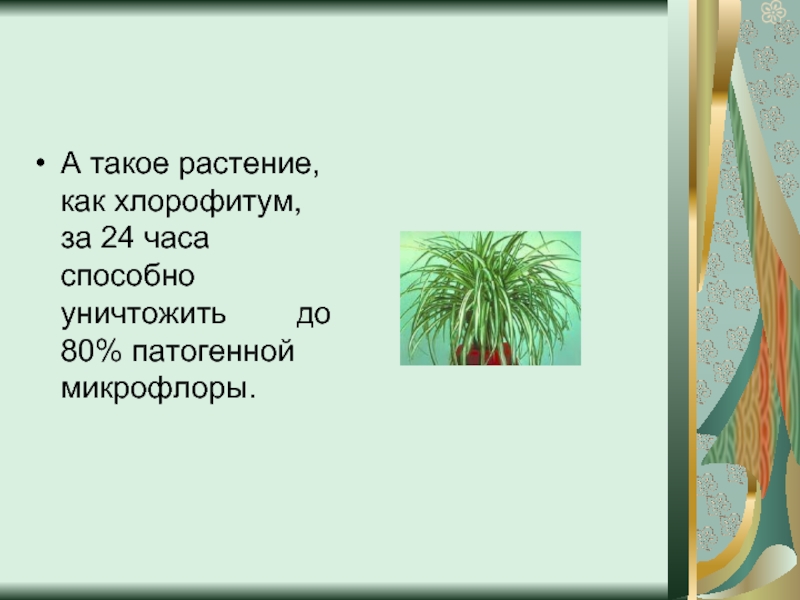 • А такое растение, как хлорофитум, за 24 часа способно уничтожить до 80% патогенной микрофлоры.